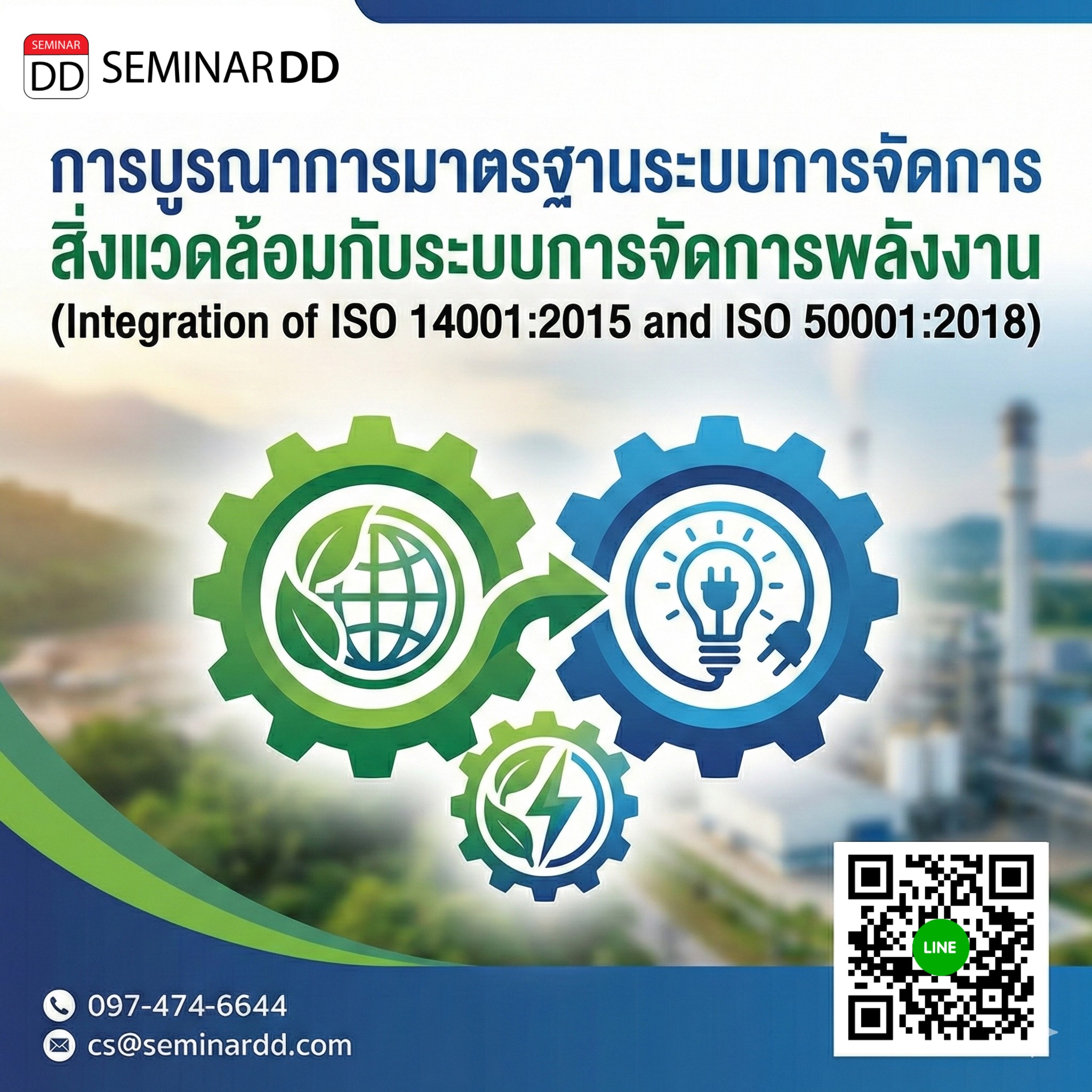 SEMINAR DD SEMINARDD

การบูรณาการมาตรฐานระบบการจัดการ
สิ่งแวดล้อมกับระบบการจัดการพลังงาน
(Integration of ISO 14001:2015 and ISO 50001:2018)

LINE

097-474-6644
cs@seminardd.com